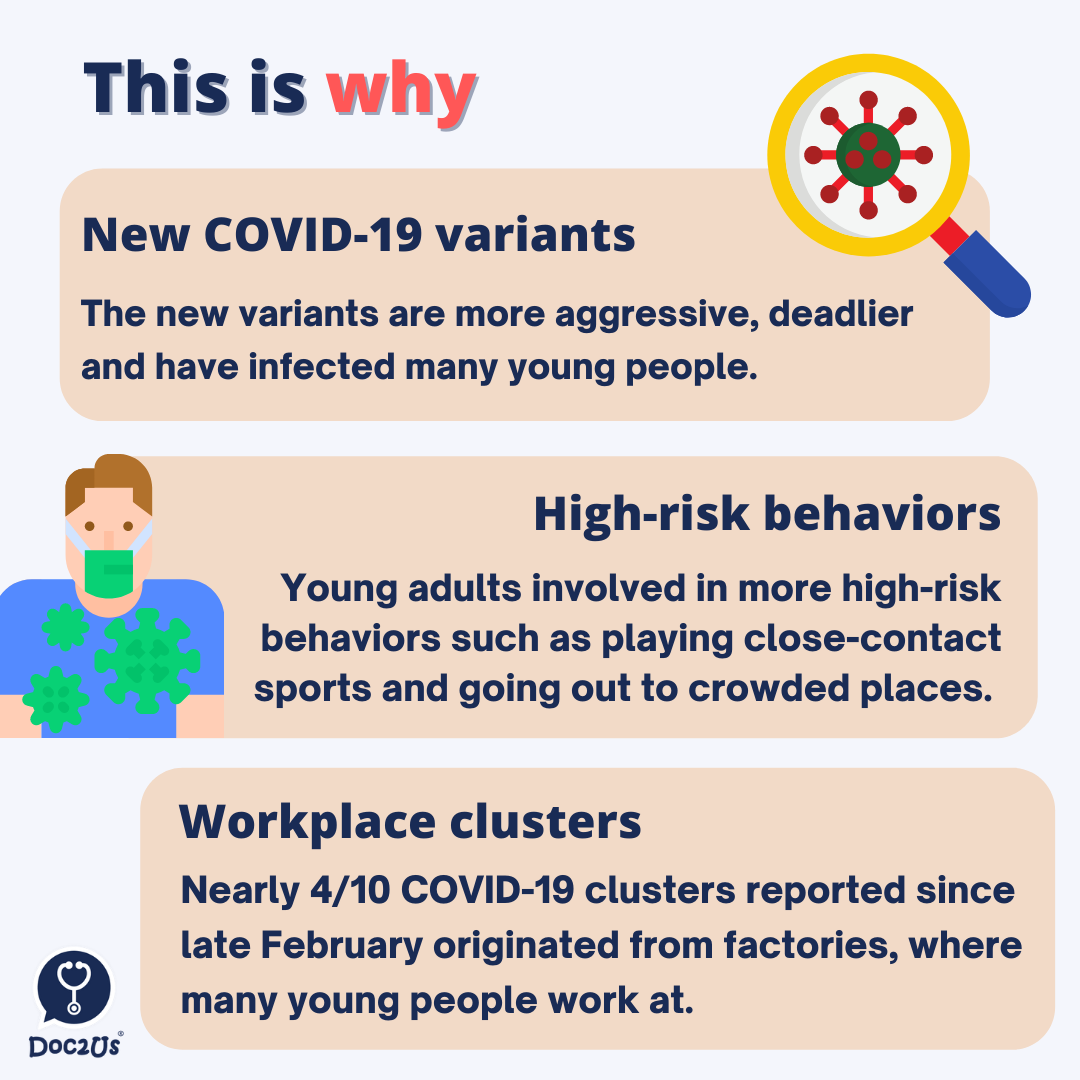 This is why

New COVID-19 variants

The new variants are more aggressive, deadlier and have infected many young people.

High-risk behaviors

Young adults involved in more high-risk behaviors such as playing close-contact sports and going out to crowded places.

Workplace clusters

Nearly 4/10 COVID-19 clusters reported since late February originated from factories, where many young people work at.

Doc2Us®